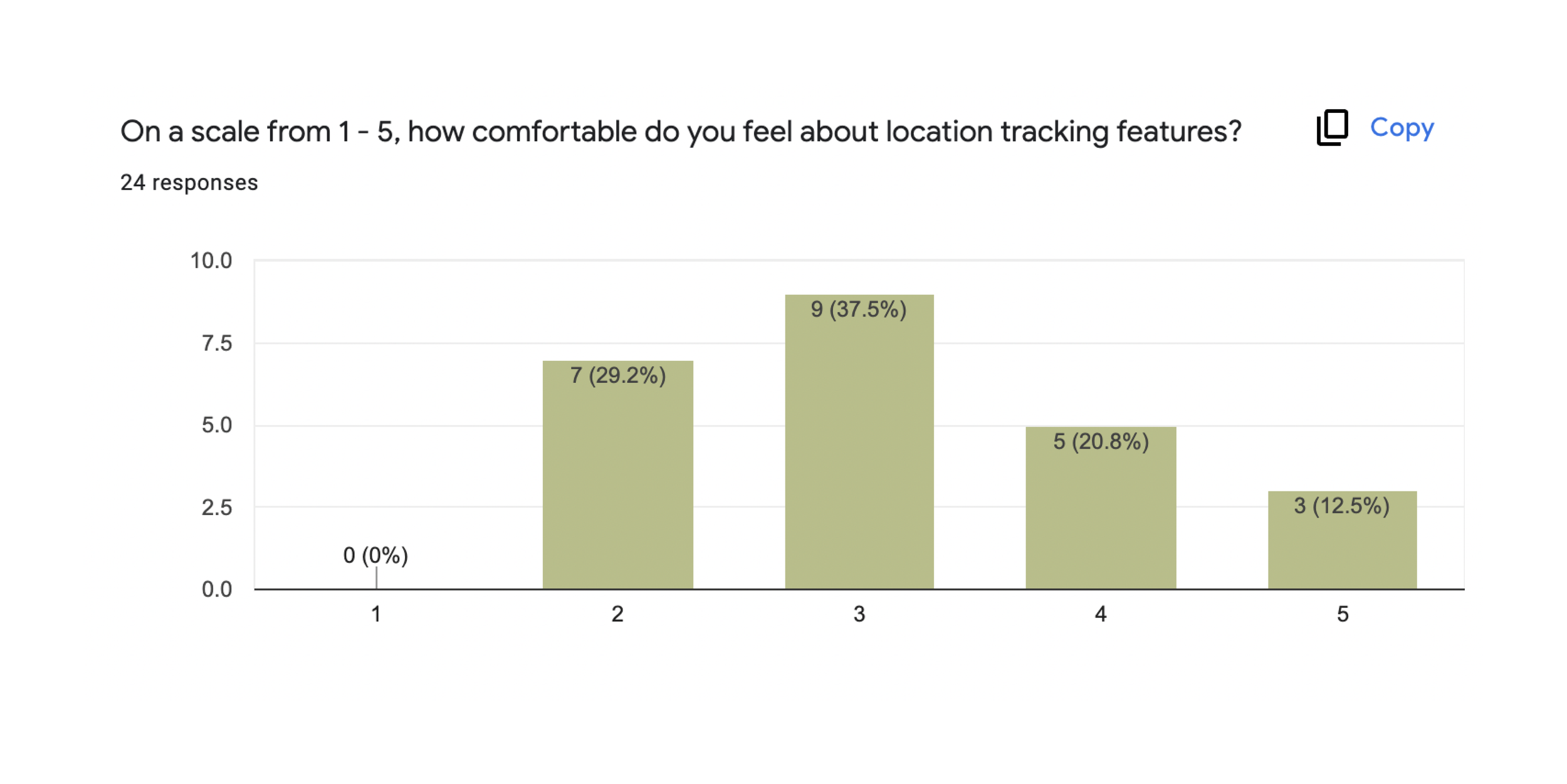 On a scale from 1 - 5, how comfortable do you feel about location tracking features?

Copy

24 responses

10.0
7.5
5.0
2.5
0.0

0 (0%)
7 (29.2%)
9 (37.5%)
5 (20.8%)
3 (12.5%)

1
2
3
4
5